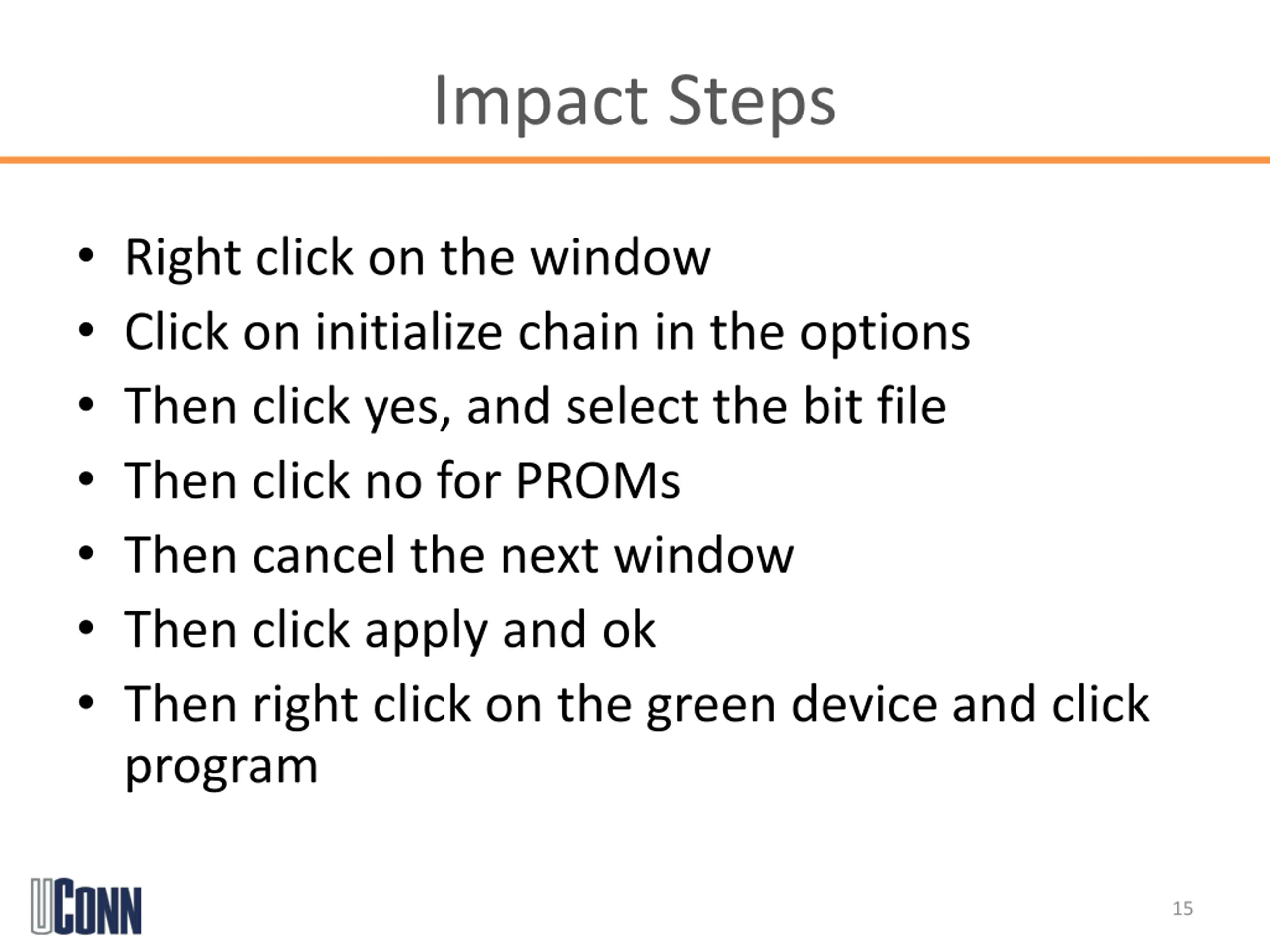 Impact Steps

• Right click on the window
• Click on initialize chain in the options
• Then click yes, and select the bit file
• Then click no for PROMs
• Then cancel the next window
• Then click apply and ok
• Then right click on the green device and click program

UCONN

15